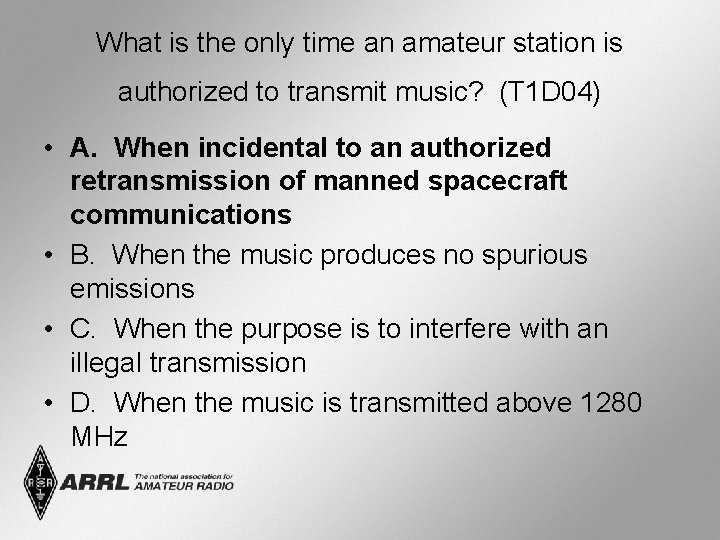 What is the only time an amateur station is authorized to transmit music? (T1D04)

• A. When incidental to an authorized retransmission of manned spacecraft communications
• B. When the music produces no spurious emissions
• C. When the purpose is to interfere with an illegal transmission
• D. When the music is transmitted above 1280 MHz

ARRL The national association for AMATEUR RADIO